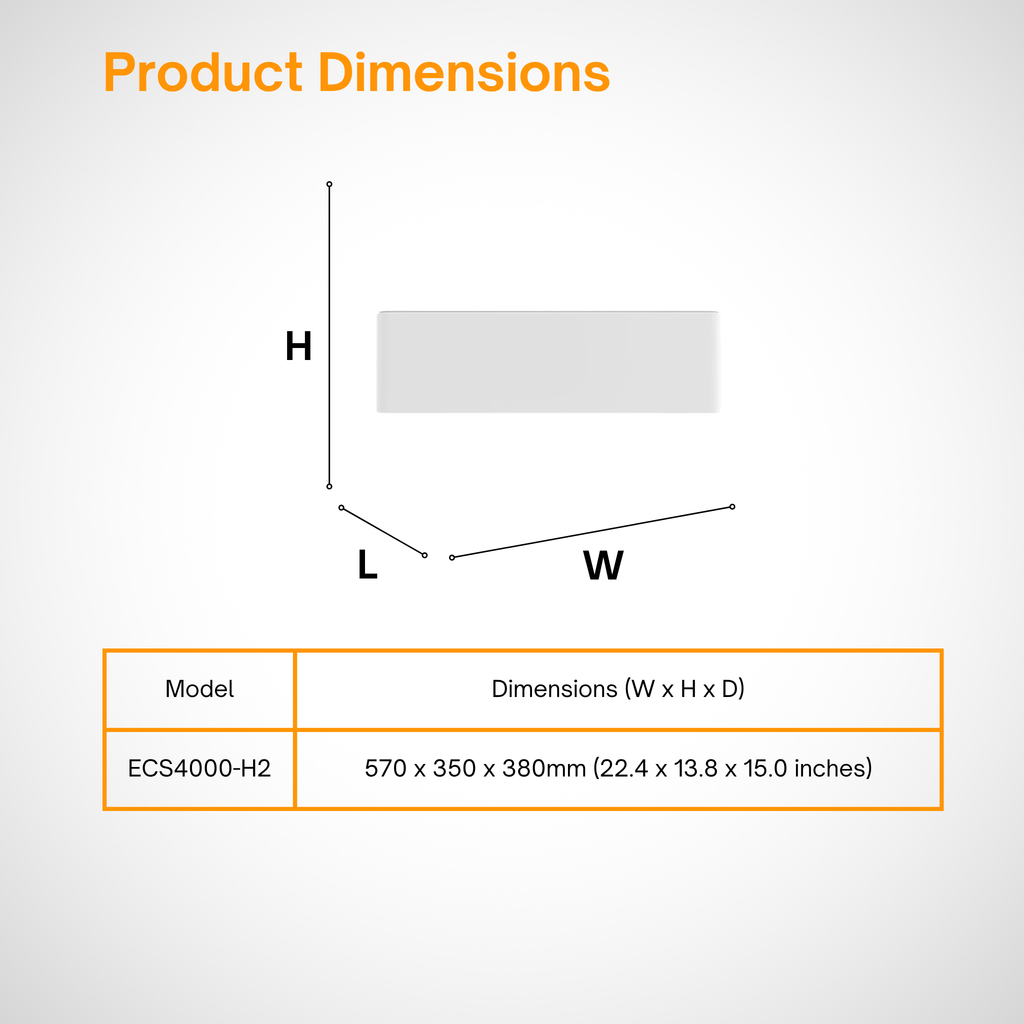 Product Dimensions

H

L

W

| Model | Dimensions (W x H x D) |
|---|---|
| ECS4000-H2 | 570 x 350 x 380mm (22.4 x 13.8 x 15.0 inches) |